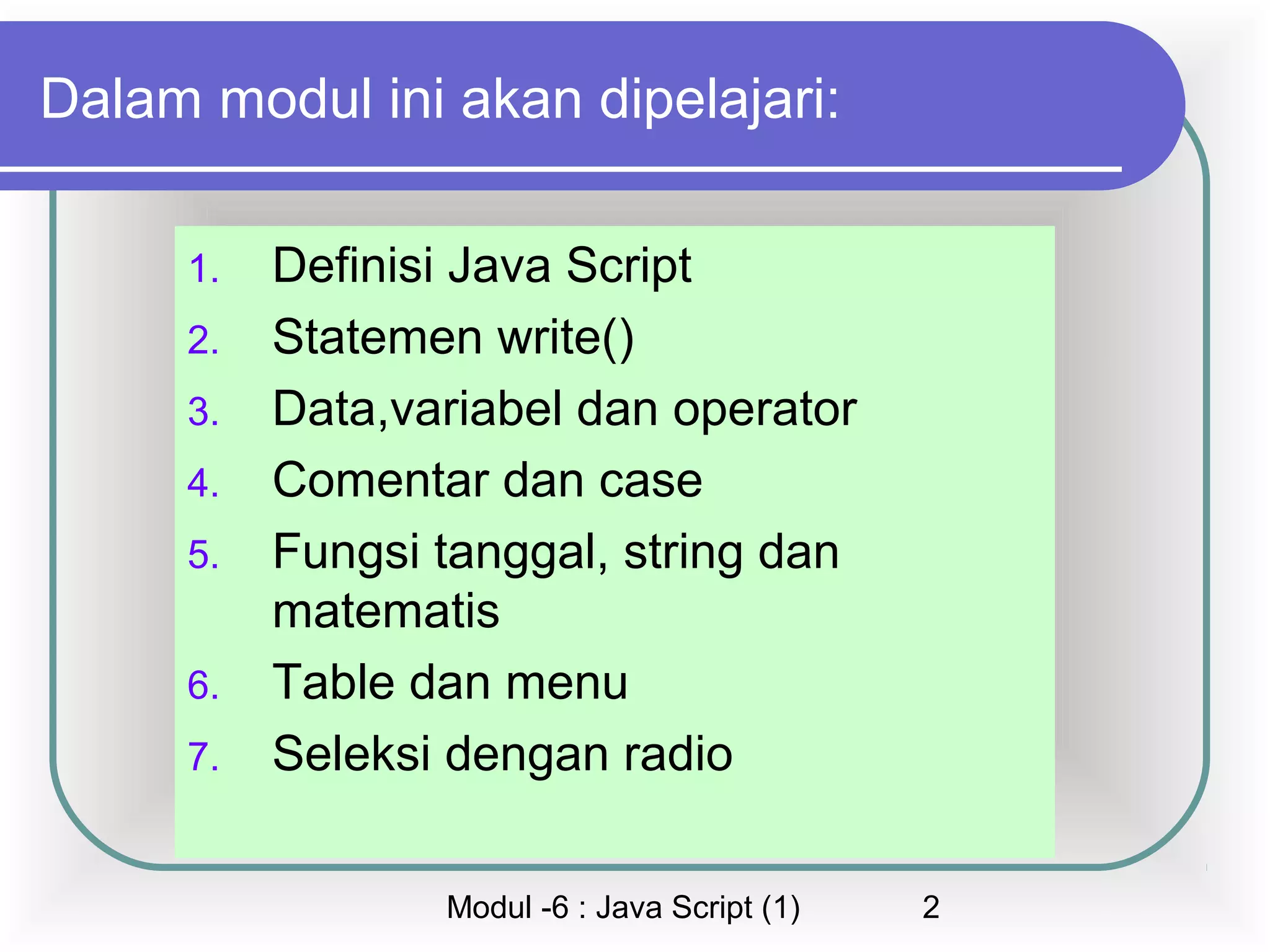 Dalam modul ini akan dipelajari:

1. Definisi Java Script
2. Statemen write()
3. Data,variabel dan operator
4. Comentar dan case
5. Fungsi tanggal, string dan matematis
6. Table dan menu
7. Seleksi dengan radio

Modul -6 : Java Script (1) 2